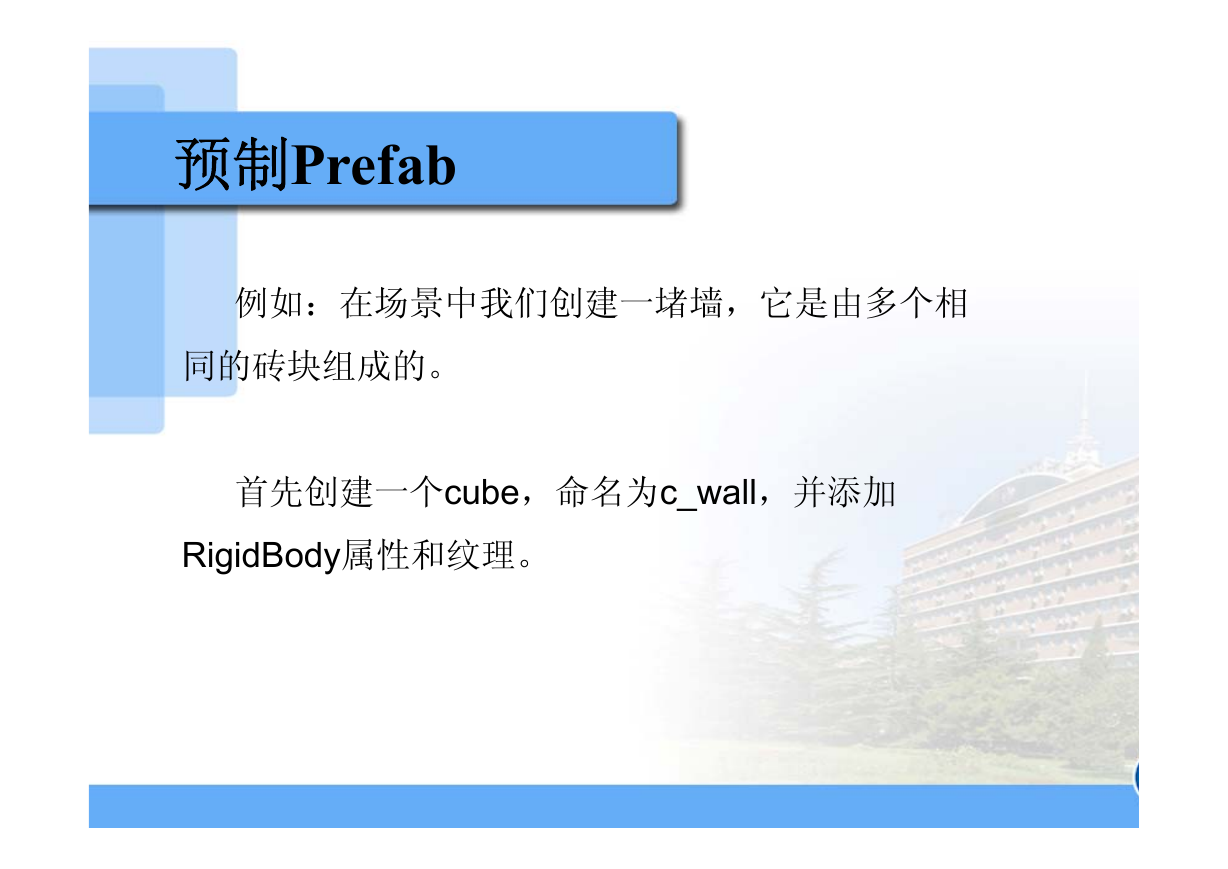 预制Prefab

例如：在场景中我们创建一堵墙，它是由多个相同的砖块组成的。

首先创建一个cube，命名为c_wall，并添加RigidBody属性和纹理。